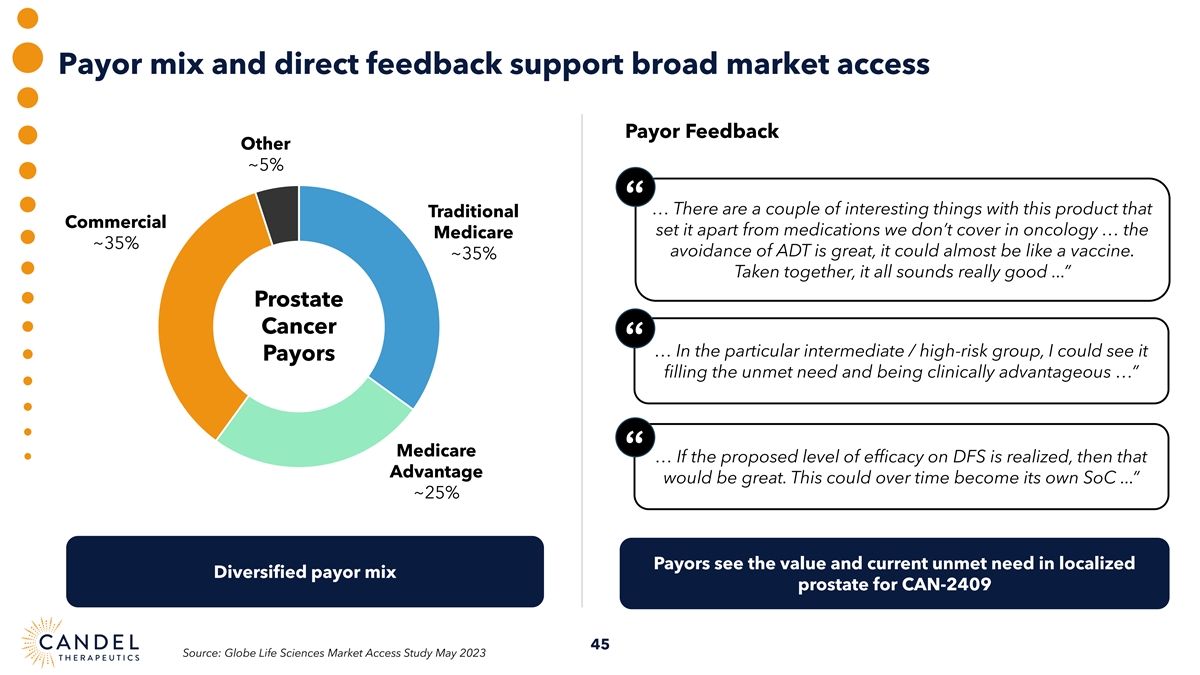 Payor mix and direct feedback support broad market access

Other
~5%

Commercial
~35%

Traditional Medicare
~35%

Prostate Cancer Payors

Medicare Advantage
~25%

Diversified payor mix

Payor Feedback

“

… There are a couple of interesting things with this product that set it apart from medications we don’t cover in oncology … the avoidance of ADT is great, it could almost be like a vaccine. Taken together, it all sounds really good …”

“

… In the particular intermediate / high-risk group, I could see it filling the unmet need and being clinically advantageous …”

“

… If the proposed level of efficacy on DFS is realized, then that would be great. This could over time become its own SoC …”

Payors see the value and current unmet need in localized prostate for CAN-2409

CANDEL THERAPEUTICS

Source: Globe Life Sciences Market Access Study May 2023

45